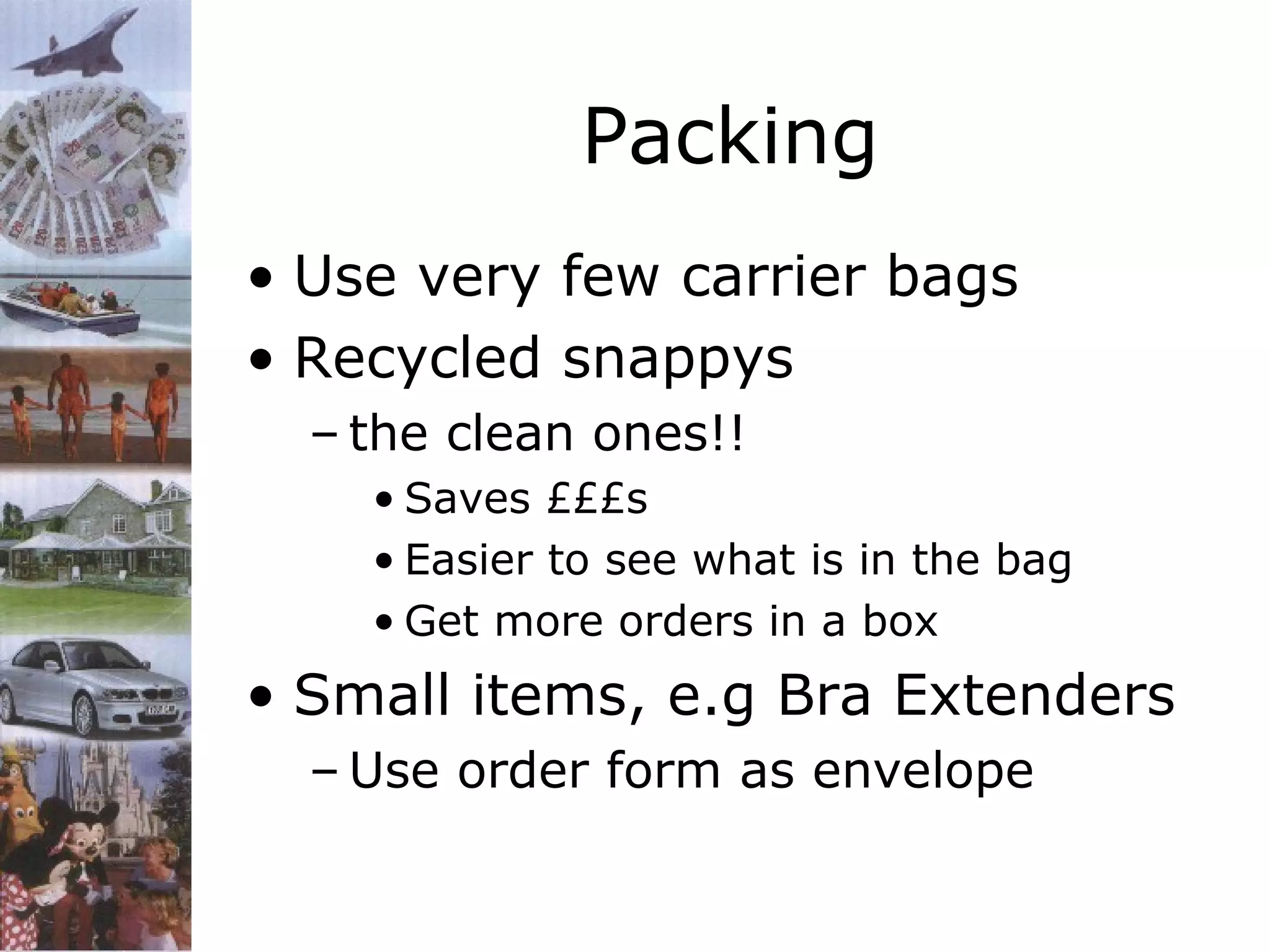 Packing

• Use very few carrier bags
• Recycled snappys
– the clean ones!!
• Saves £££s
• Easier to see what is in the bag
• Get more orders in a box
• Small items, e.g Bra Extenders
– Use order form as envelope